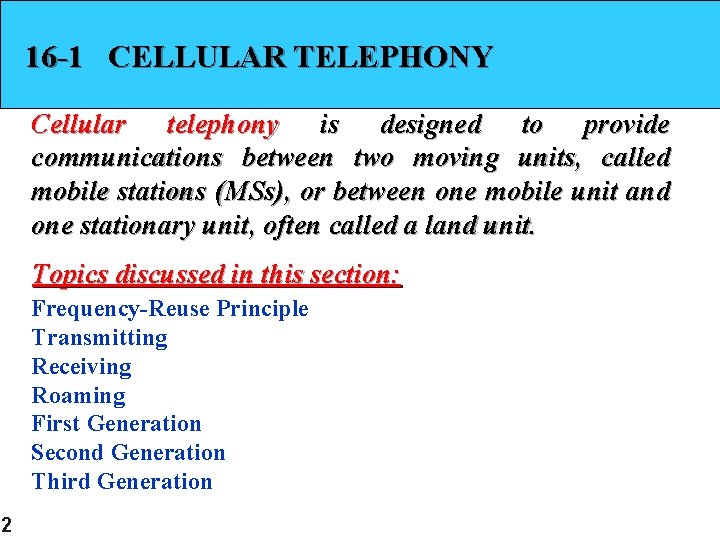 16-1 CELLULAR TELEPHONY

Cellular telephony is designed to provide communications between two moving units, called mobile stations (MSs), or between one mobile unit and one stationary unit, often called a land unit.

Topics discussed in this section:

Frequency-Reuse Principle
Transmitting
Receiving
Roaming
First Generation
Second Generation
Third Generation

2